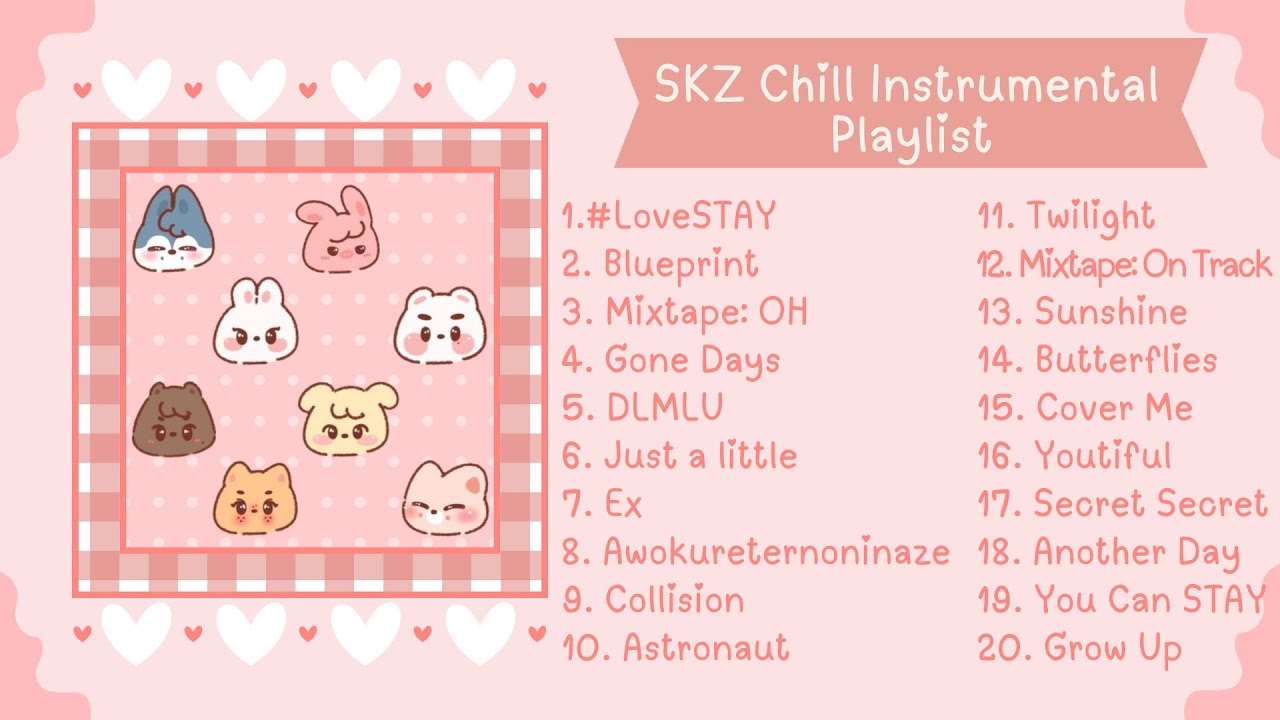 SKZ Chill Instrumental Playlist

1.#LoveSTAY
2. Blueprint
3. Mixtape: OH
4. Gone Days
5. DLMLU
6. Just a little
7. Ex
8. Awokureternoninaze
9. Collision
10. Astronaut

11. Twilight
12. Mixtape: On Track
13. Sunshine
14. Butterflies
15. Cover Me
16. Youtiful
17. Secret Secret
18. Another Day
19. You Can STAY
20. Grow Up